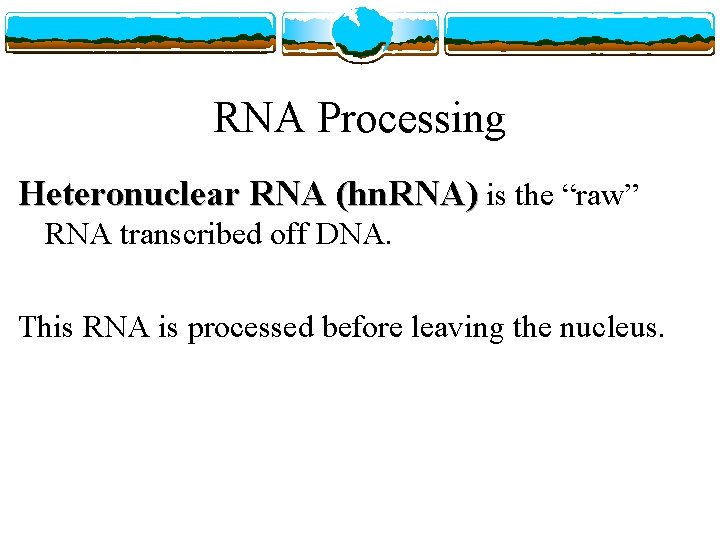 RNA Processing

Heteronuclear RNA (hnRNA) is the “raw” RNA transcribed off DNA.

This RNA is processed before leaving the nucleus.